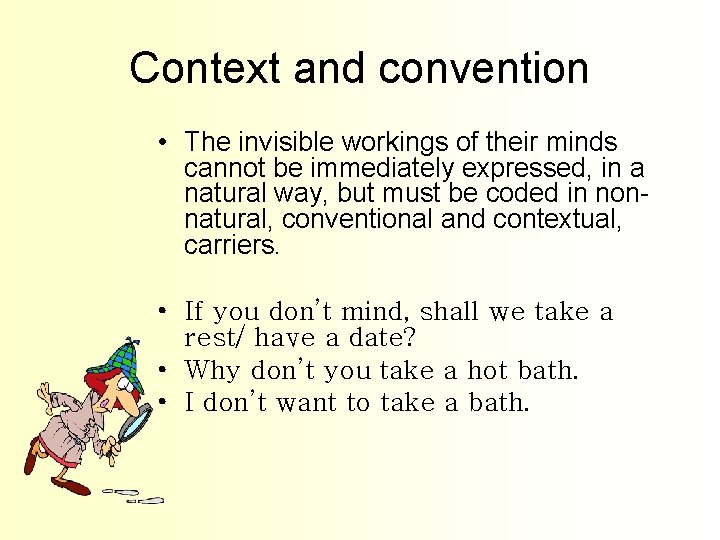 Context and convention

• The invisible workings of their minds cannot be immediately expressed, in a natural way, but must be coded in non-natural, conventional and contextual, carriers.

• If you don't mind, shall we take a rest/ have a date?
• Why don't you take a hot bath.
• I don't want to take a bath.